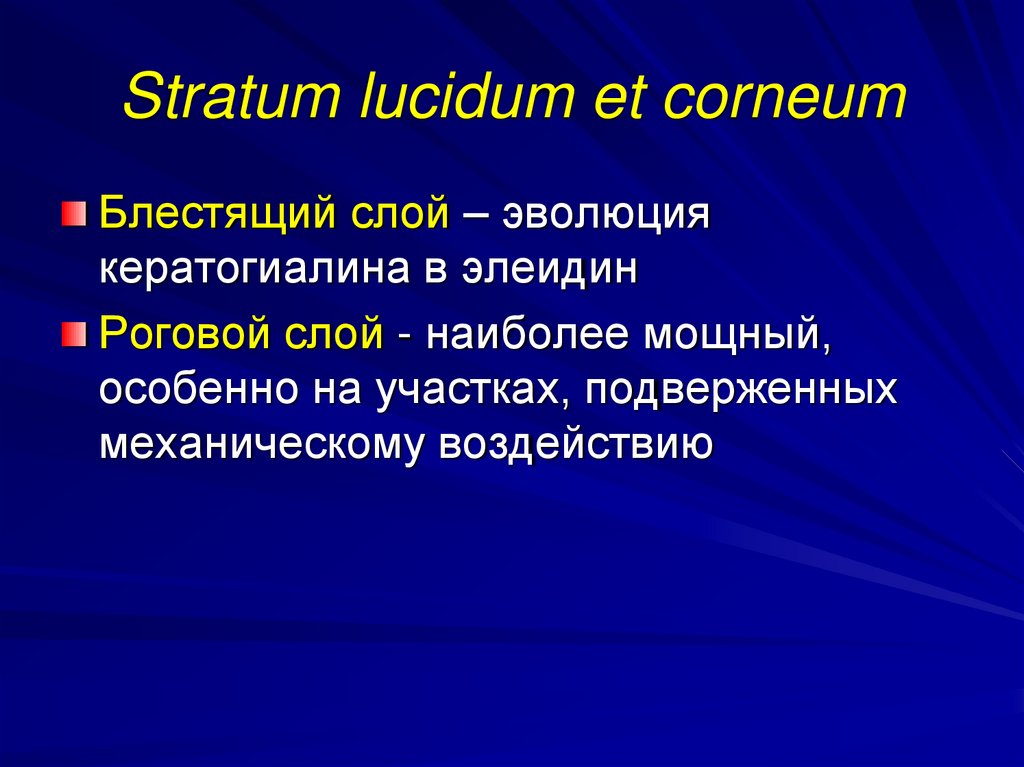 Stratum lucidum et corneum

Блестящий слой – эволюция кератогиалина в элеидин

Роговой слой - наиболее мощный, особенно на участках, подверженных механическому воздействию